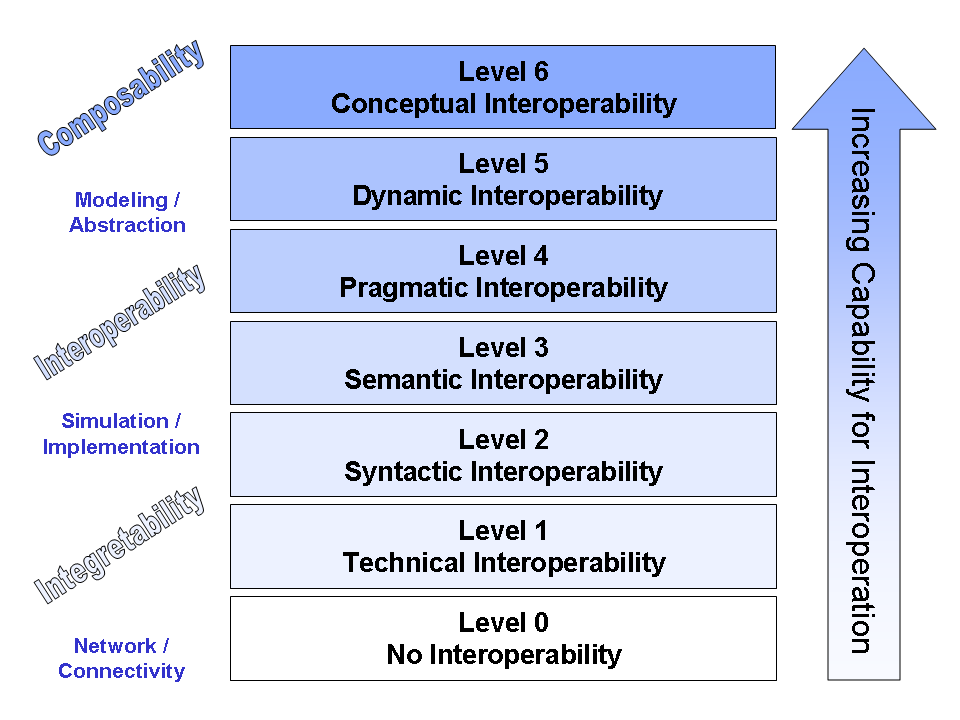 Composability

Modeling / Abstraction

Interoperability

Simulation / Implementation

Integretability

Network / Connectivity

Level 6
Conceptual Interoperability

Level 5
Dynamic Interoperability

Level 4
Pragmatic Interoperability

Level 3
Semantic Interoperability

Level 2
Syntactic Interoperability

Level 1
Technical Interoperability

Level 0
No Interoperability

Increasing Capability for Interoperation